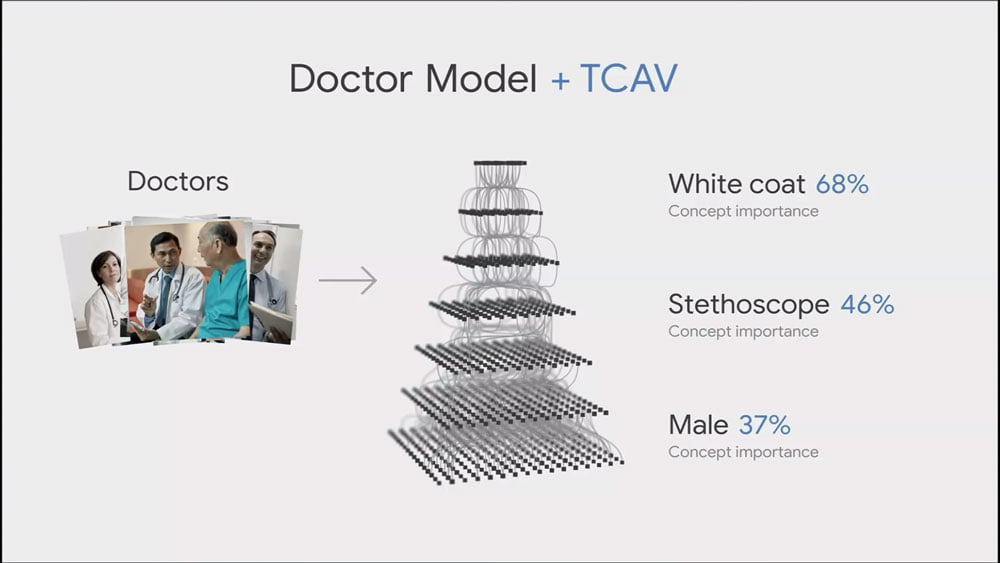 Doctor Model + TCAV

Doctors

White coat 68%
Concept importance

Stethoscope 46%
Concept importance

Male 37%
Concept importance